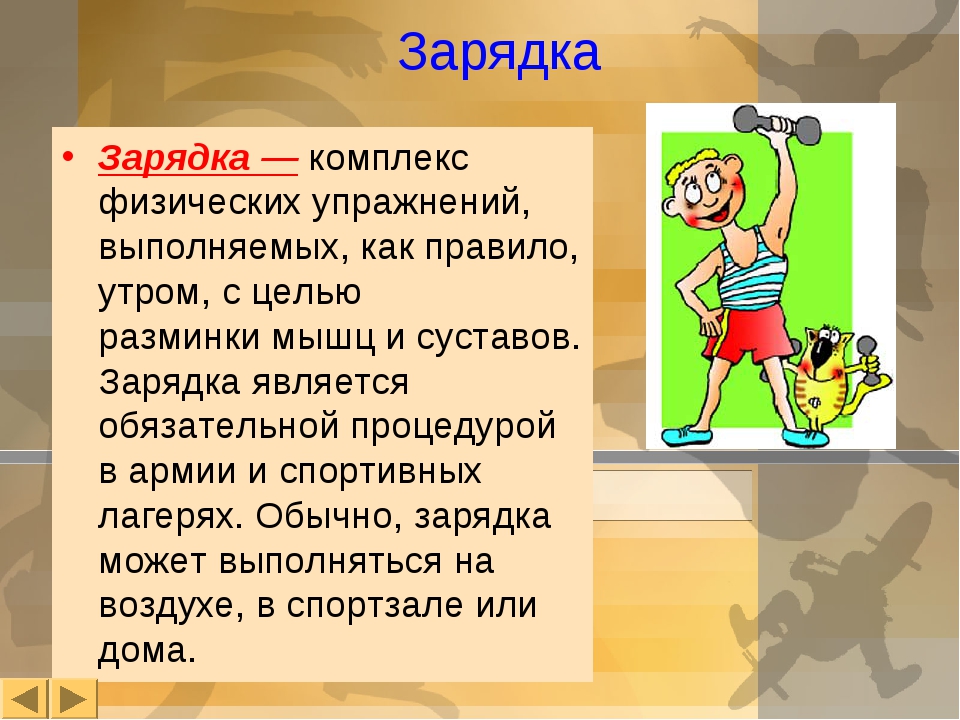 Зарядка

• Зарядка — комплекс физических упражнений, выполняемых, как правило, утром, с целью разминки мышц и суставов. Зарядка является обязательной процедурой в армии и спортивных лагерях. Обычно, зарядка может выполняться на воздухе, в спортзале или дома.